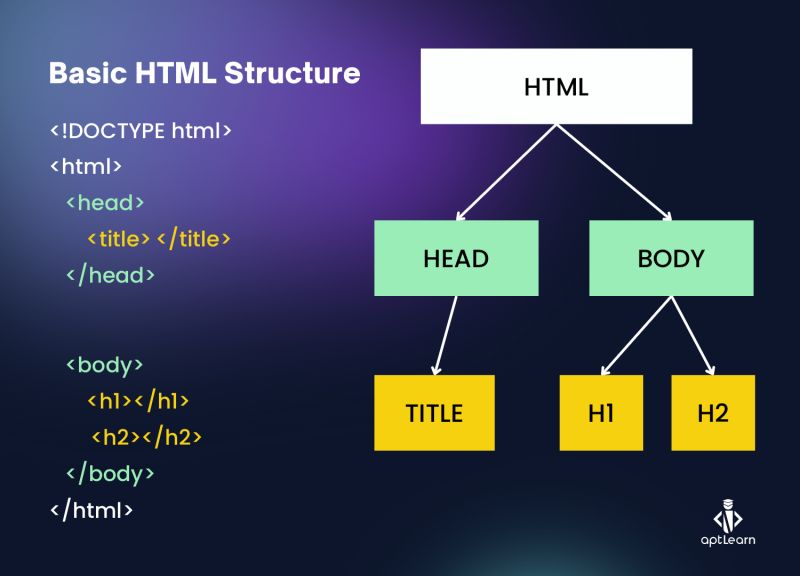 Basic HTML Structure

<!DOCTYPE html>
<html>
<head>
<title> </title>
</head>

<body>
<h1></h1>
<h2></h2>
</body>
</html>

HTML

HEAD

BODY

TITLE

H1

H2

aptLearn